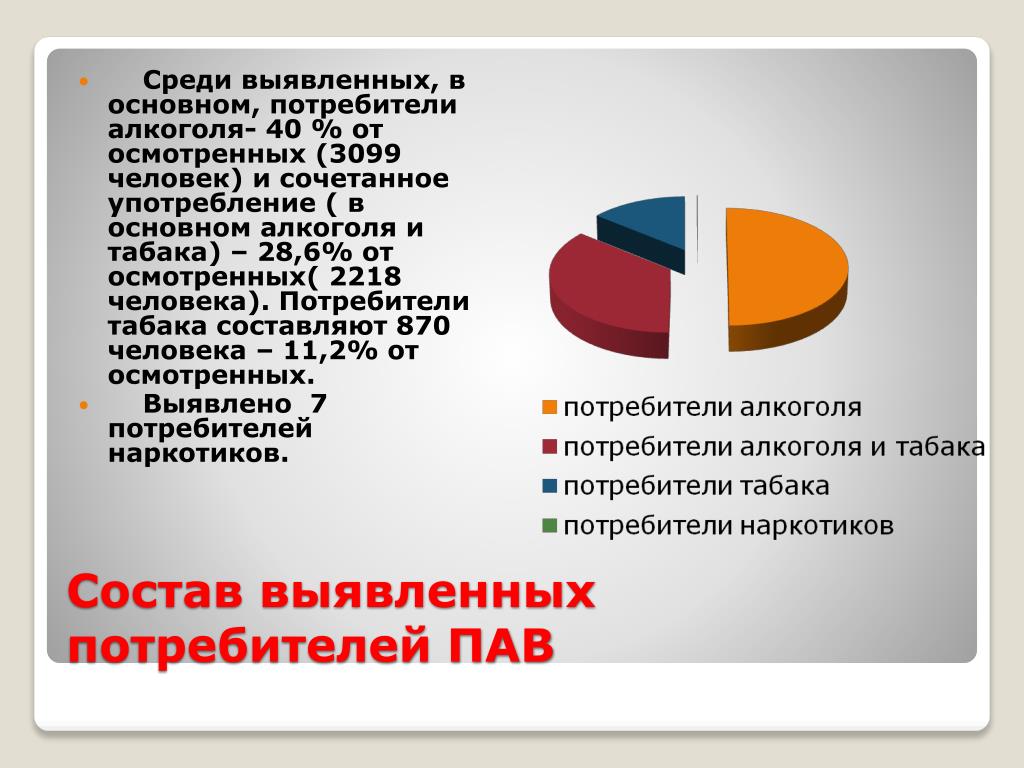 Среди выявленных, в основном, потребители алкоголя- 40 % от осмотренных (3099 человек) и сочетанное употребление ( в основном алкоголя и табака) – 28,6% от осмотренных( 2218 человека). Потребители табака составляют 870 человека – 11,2% от осмотренных.

Выявлено 7 потребителей наркотиков.

потребители алкоголя
потребители алкоголя и табака
потребители табака
потребители наркотиков

Состав выявленных потребителей ПАВ